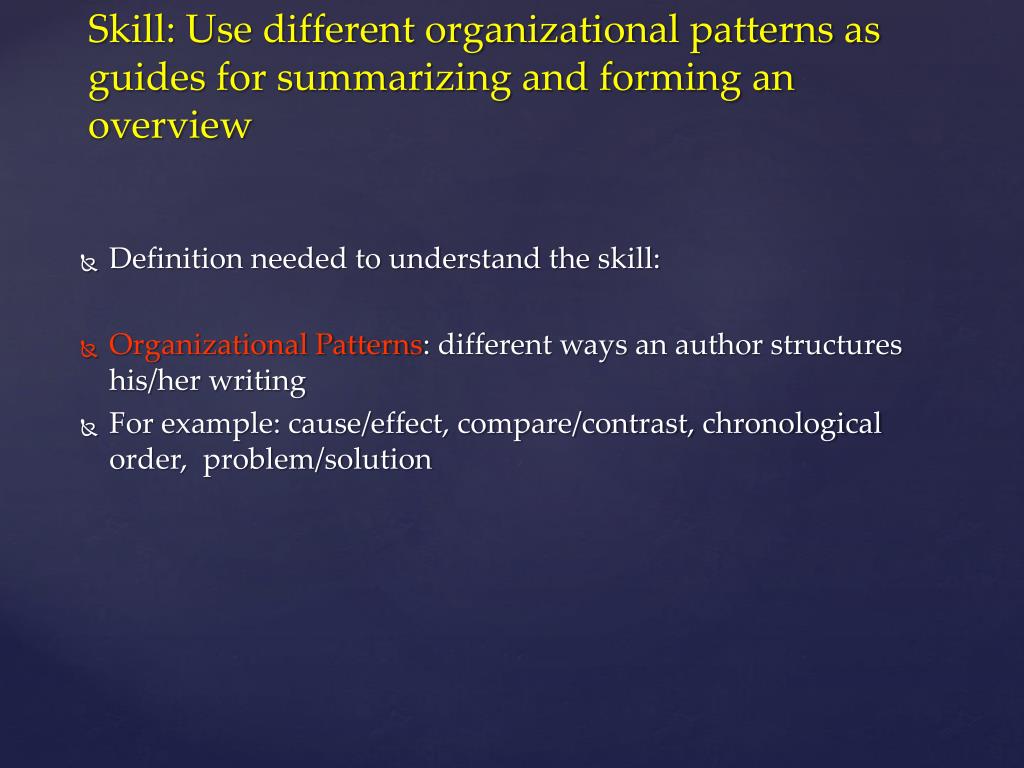 Skill: Use different organizational patterns as guides for summarizing and forming an overview

Definition needed to understand the skill:

Organizational Patterns: different ways an author structures his/her writing

For example: cause/effect, compare/contrast, chronological order,  problem/solution